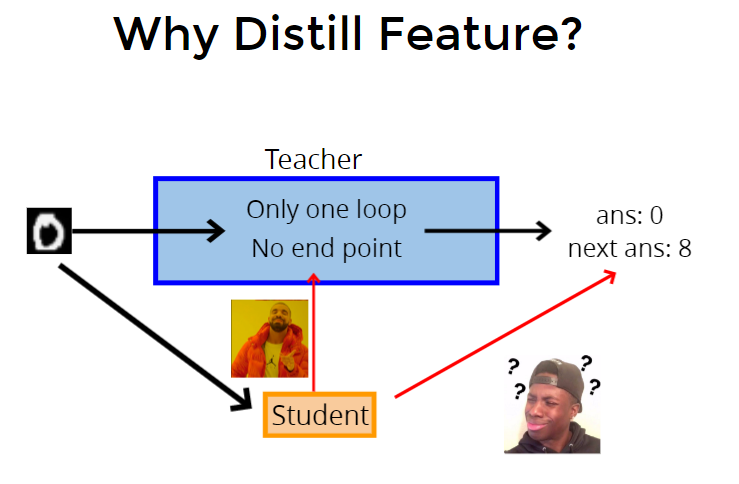 Why Distill Feature?

Teacher

Only one loop
No end point

ans: 0
next ans: 8

Student

? ? ? ?